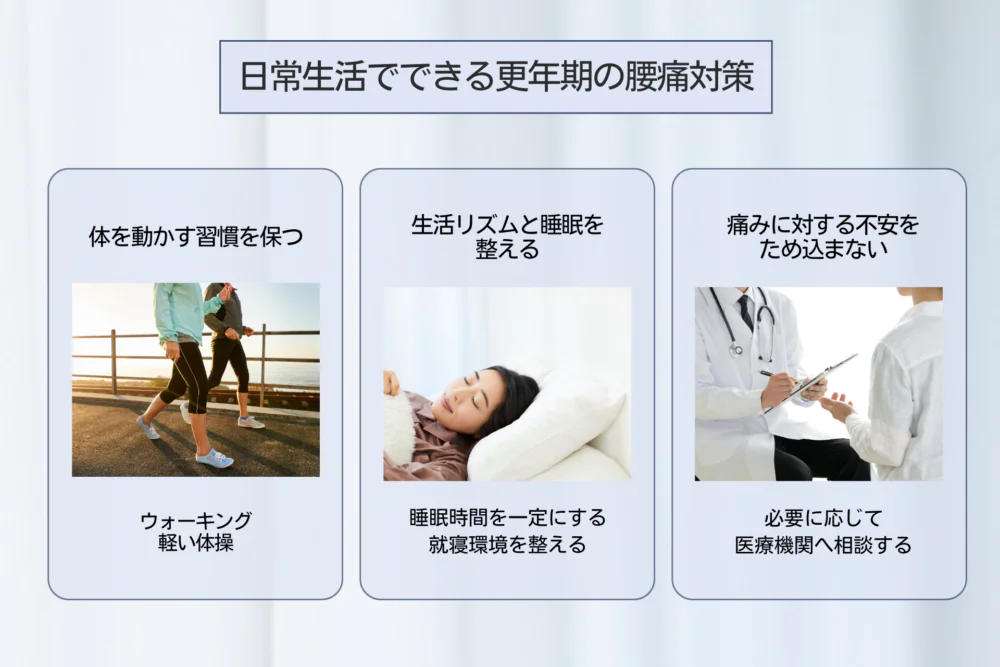 日常生活でできる更年期の腰痛対策

体を動かす習慣を保つ

ウォーキング
軽い体操

生活リズムと睡眠を整える

睡眠時間を一定にする
就寝環境を整える

痛みに対する不安をため込まない

必要に応じて
医療機関へ相談する